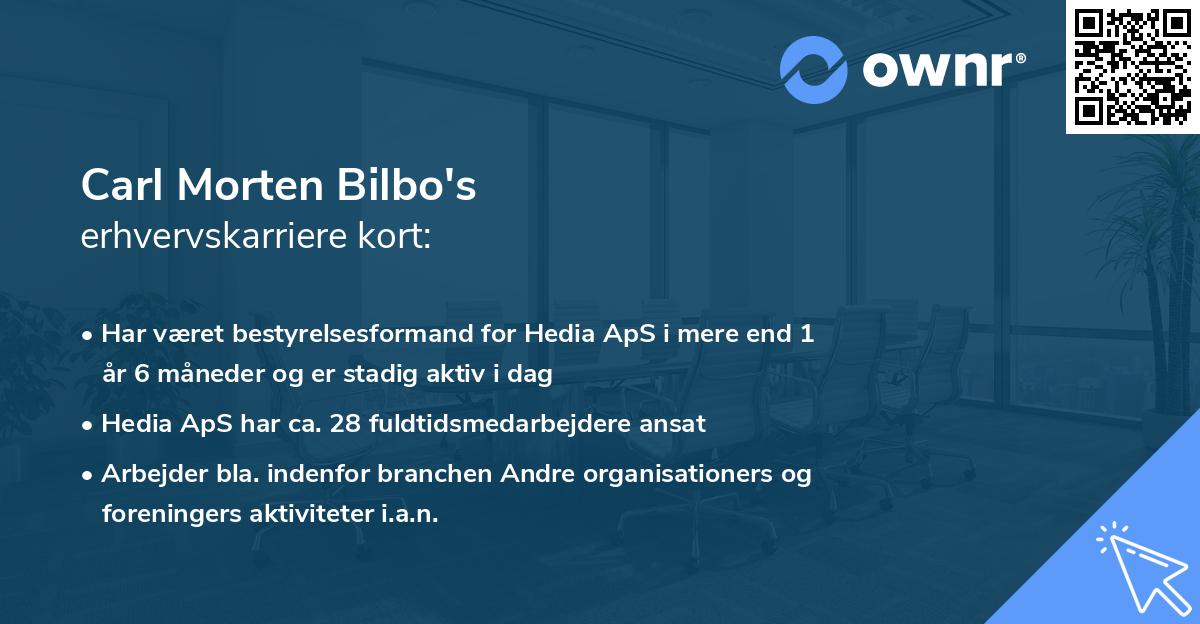 ownr®

Carl Morten Bilbo's
erhvervskarriere kort:

• Har været bestyrelsesformand for Hedia ApS i mere end 1 år 6 måneder og er stadig aktiv i dag

• Hedia ApS har ca. 28 fuldtidsmedarbejdere ansat

• Arbejder bla. indenfor branchen Andre organisationers og foreningers aktiviteter i.a.n.